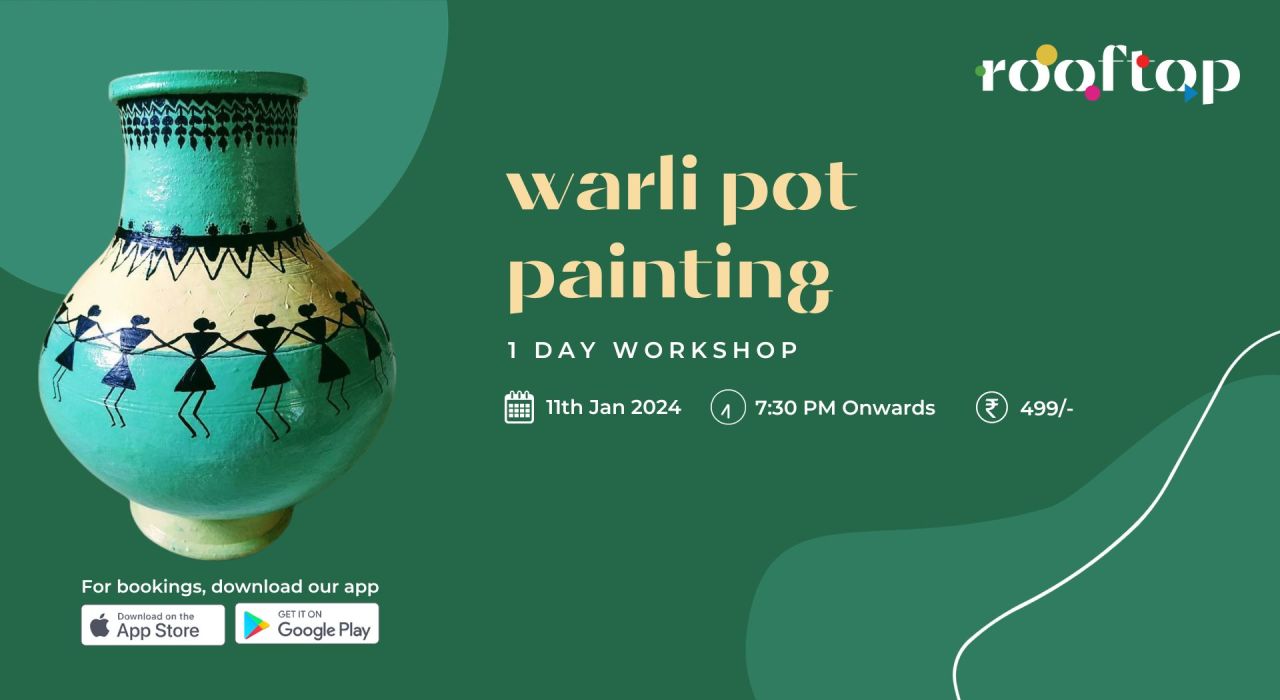 rooftop

warli pot painting

1 DAY WORKSHOP

11th Jan 2024

7:30 PM Onwards

₹ 499/-

For bookings, download our app

Download on the App Store

GET IT ON Google Play